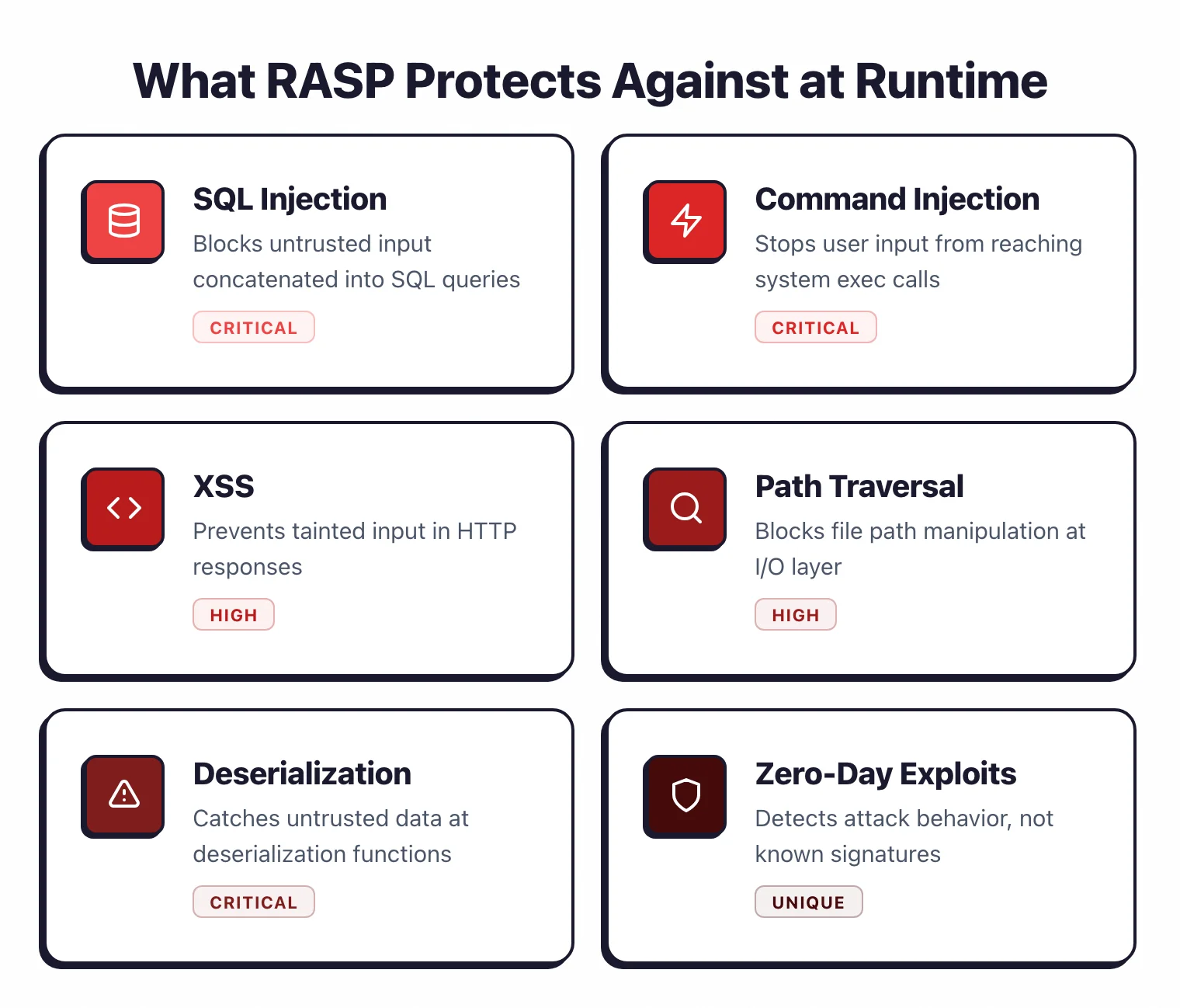 What RASP Protects Against at Runtime

SQL Injection

Blocks untrusted input concatenated into SQL queries

CRITICAL

Command Injection

Stops user input from reaching system exec calls

CRITICAL

XSS

Prevents tainted input in HTTP responses

HIGH

Path Traversal

Blocks file path manipulation at I/O layer

HIGH

Deserialization

Catches untrusted data at deserialization functions

CRITICAL

Zero-Day Exploits

Detects attack behavior, not known signatures

UNIQUE